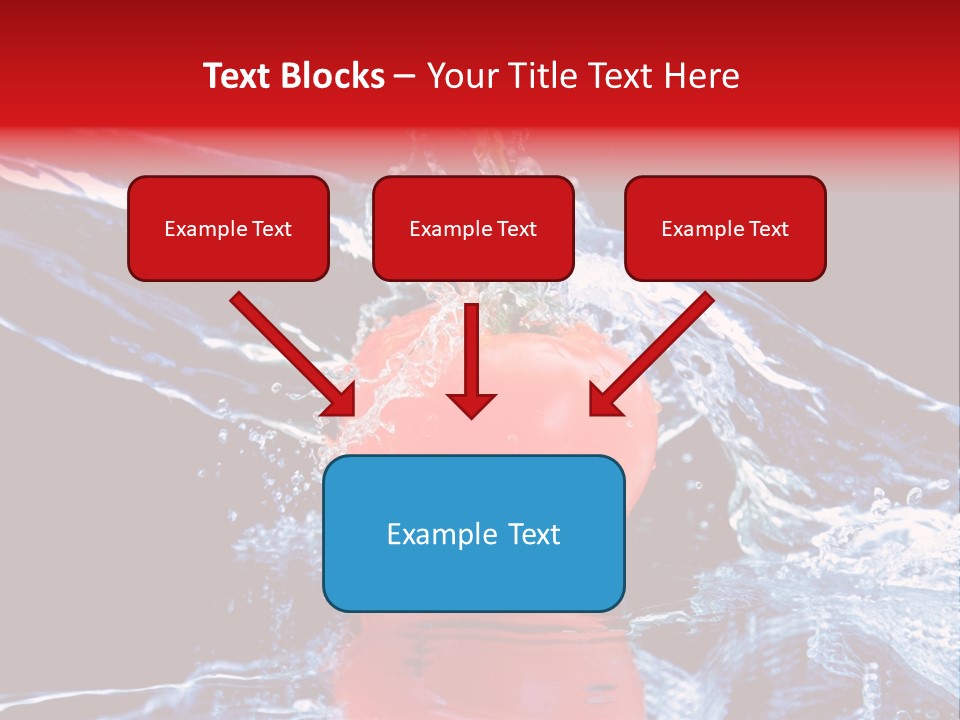 Text Blocks – Your Title Text Here

Example Text

Example Text

Example Text

Example Text